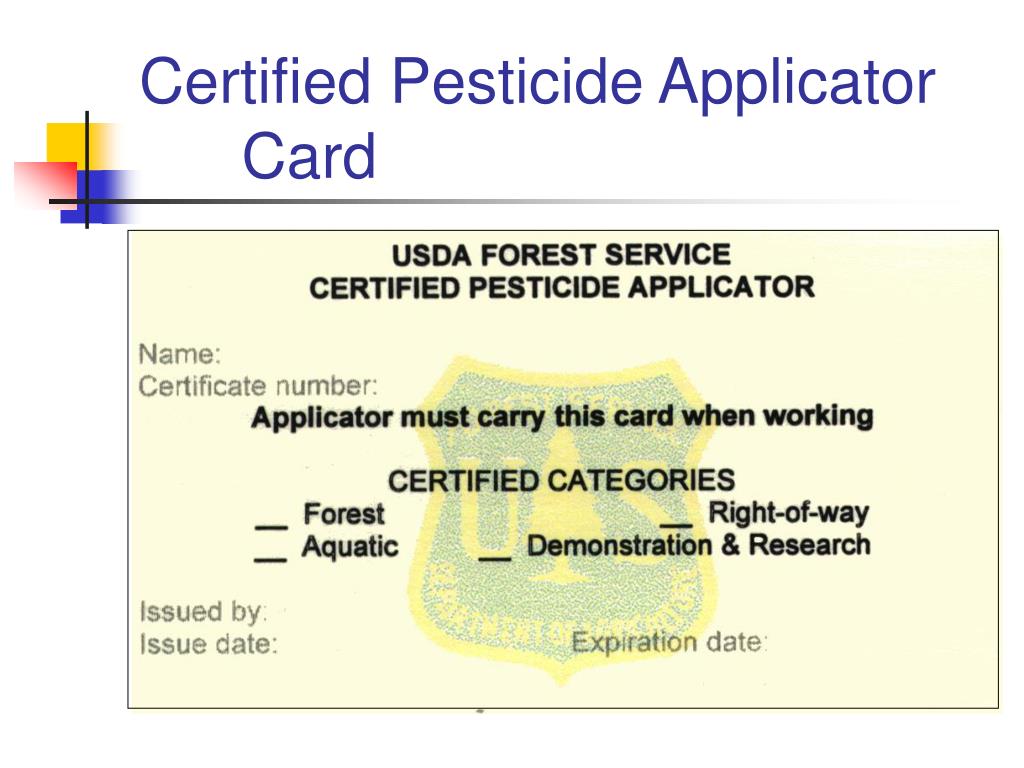 Certified Pesticide Applicator Card

USDA FOREST SERVICE
CERTIFIED PESTICIDE APPLICATOR

Name:
Certificate number:
Applicator must carry this card when working

CERTIFIED CATEGORIES
__ Forest __ Right-of-way
__ Aquatic __ Demonstration & Research

Issued by:
Issue date: Expiration date: